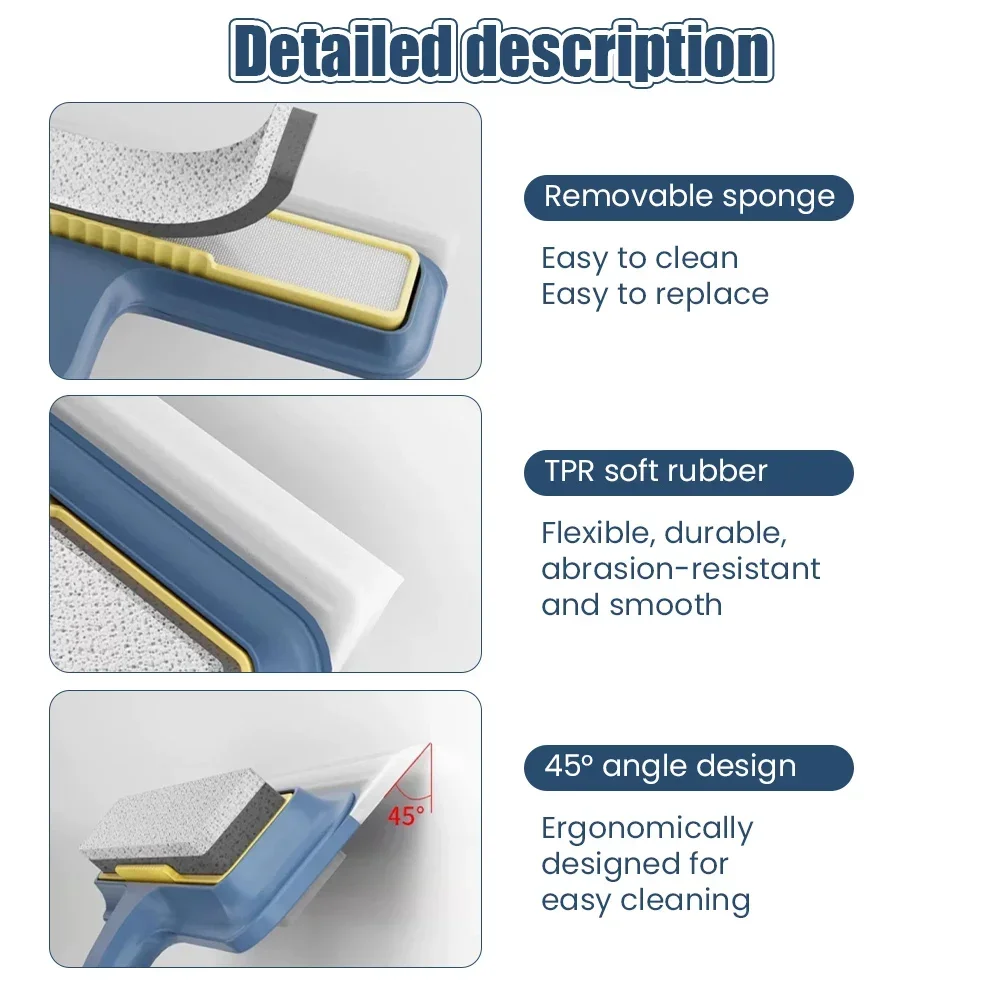 Detailed description

Removable sponge

Easy to clean
Easy to replace

TPR soft rubber

Flexible, durable, abrasion-resistant and smooth

45° angle design

45°

Ergonomically designed for easy cleaning